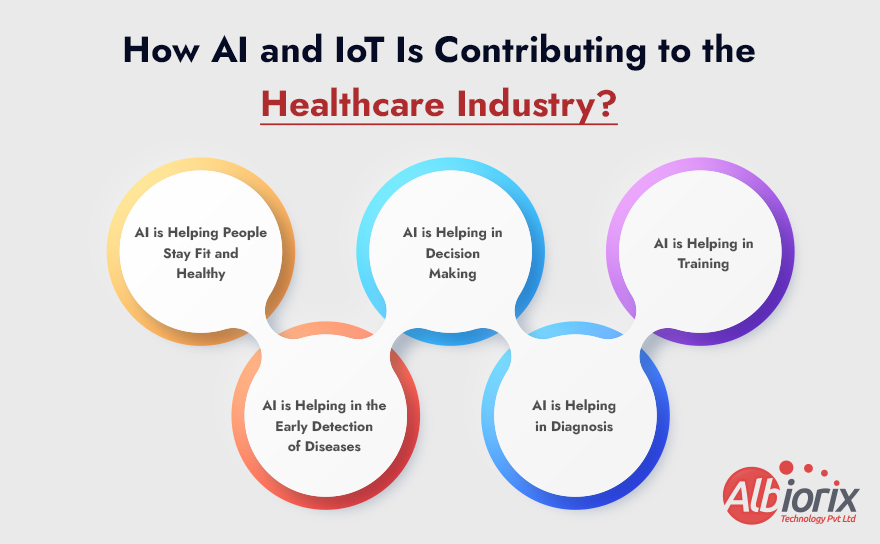 How AI and IoT Is Contributing to the Healthcare Industry?

AI is Helping People Stay Fit and Healthy

AI is Helping in the Early Detection of Diseases

AI is Helping in Decision Making

AI is Helping in Diagnosis

AI is Helping in Training

Albiorix
Technology Pvt Ltd